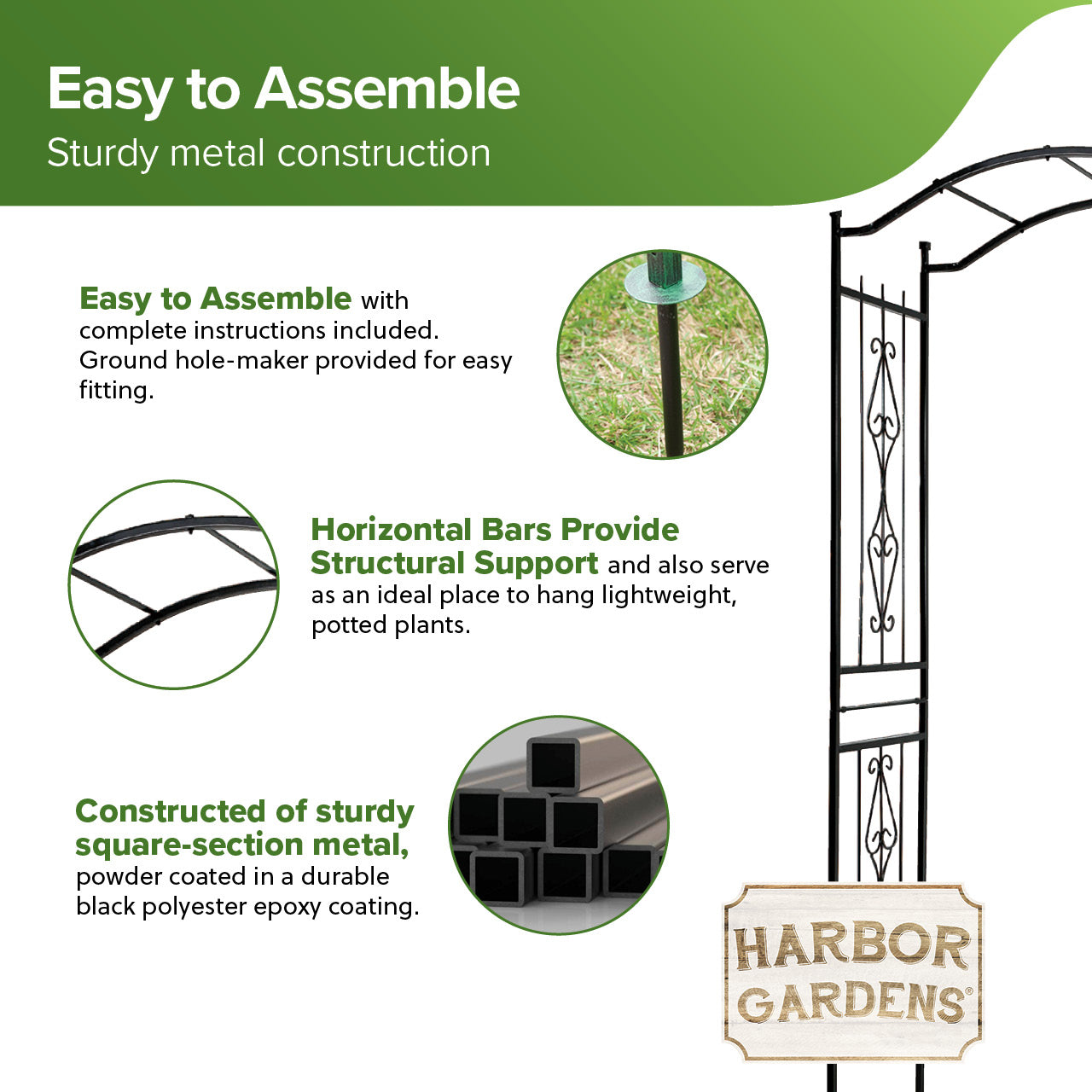 Easy to Assemble
Sturdy metal construction

Easy to Assemble with complete instructions included. Ground hole-maker provided for easy fitting.

Horizontal Bars Provide Structural Support and also serve as an ideal place to hang lightweight, potted plants.

Constructed of sturdy square-section metal, powder coated in a durable black polyester epoxy coating.

HARBOR GARDENS®